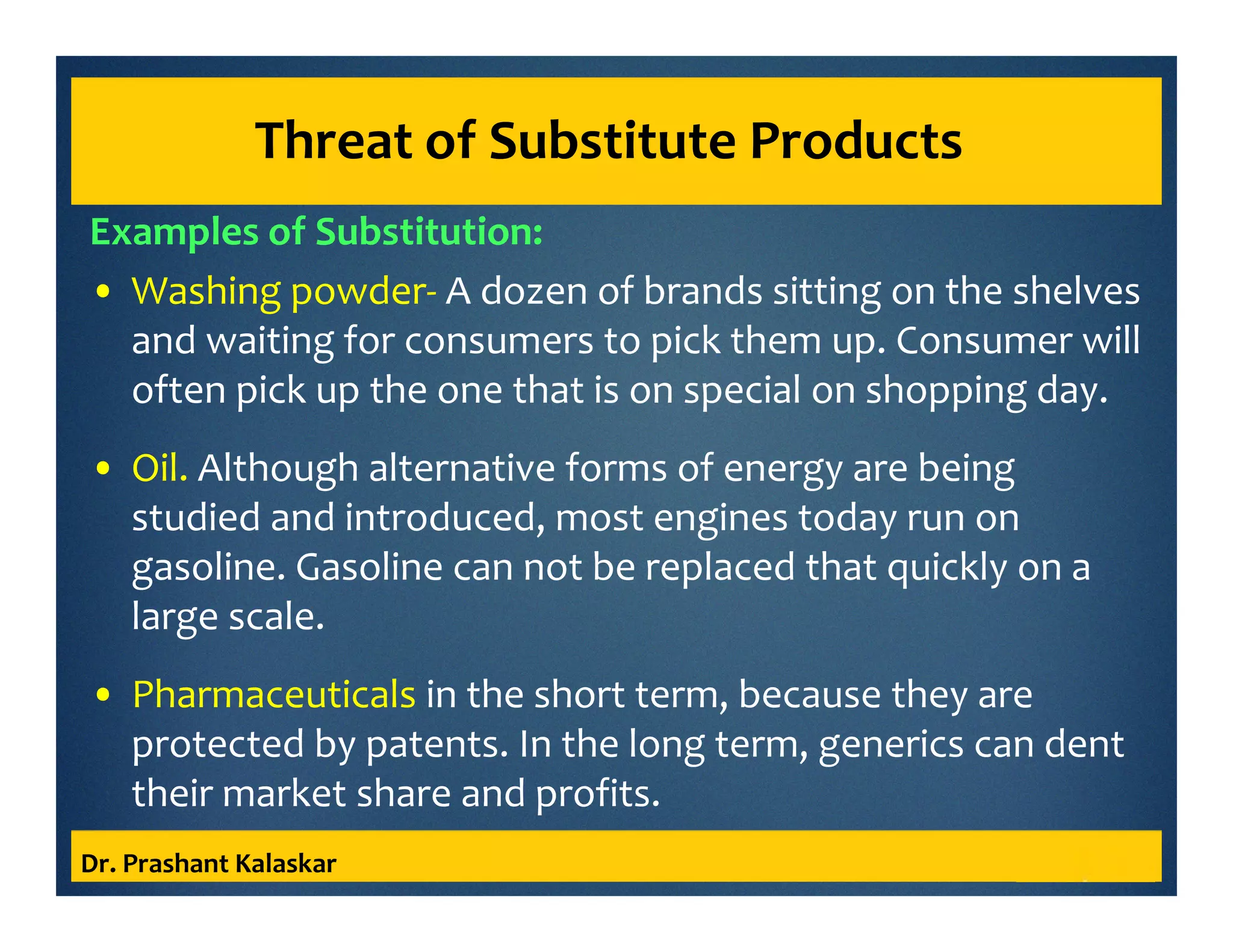 Threat of Substitute Products

Examples of Substitution:

• Washing powder- A dozen of brands sitting on the shelves and waiting for consumers to pick them up. Consumer will often pick up the one that is on special on shopping day.

• Oil. Although alternative forms of energy are being studied and introduced, most engines today run on gasoline. Gasoline can not be replaced that quickly on a large scale.

• Pharmaceuticals in the short term, because they are protected by patents. In the long term, generics can dent their market share and profits.

Dr. Prashant Kalaskar